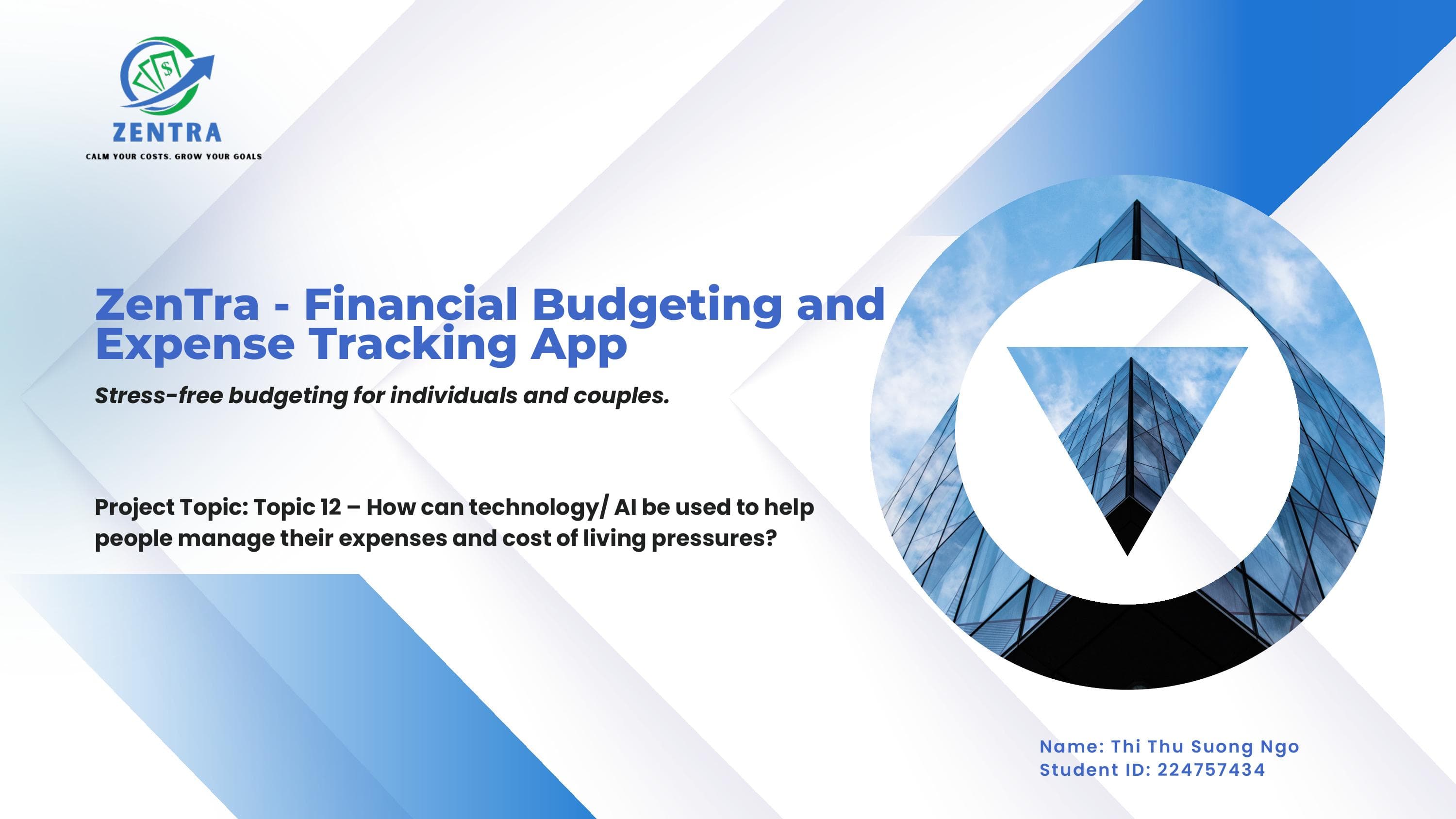 $

ZENTRA

CALM YOUR COSTS. GROW YOUR GOALS

ZenTra - Financial Budgeting and Expense Tracking App

Stress-free budgeting for individuals and couples.

Project Topic: Topic 12 – How can technology/ AI be used to help people manage their expenses and cost of living pressures?

Name: Thi Thu Suong Ngo
Student ID: 224757434